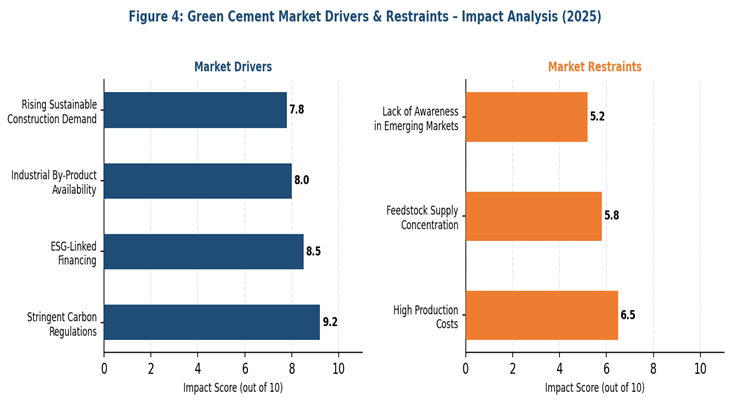 Figure 4: Green Cement Market Drivers & Restraints – Impact Analysis (2025)

Market Drivers

Rising Sustainable Construction Demand
7.8
Industrial By-Product Availability
8.0
ESG-Linked Financing
8.5
Stringent Carbon Regulations
9.2

0 2 4 6 8 10
Impact Score (out of 10)

Market Restraints

Lack of Awareness in Emerging Markets
5.2
Feedstock Supply Concentration
5.8
High Production Costs
6.5

0 2 4 6 8 10
Impact Score (out of 10)